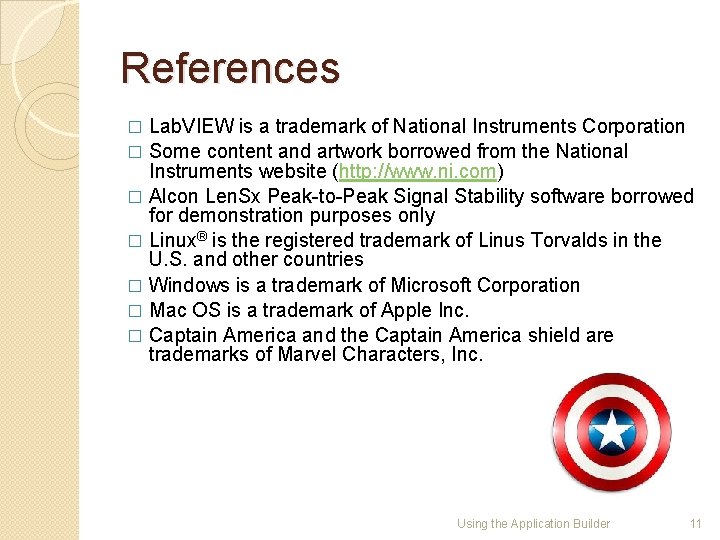 References

□ LabVIEW is a trademark of National Instruments Corporation
□ Some content and artwork borrowed from the National Instruments website (http://www.ni.com)
□ Alcon LenSx Peak-to-Peak Signal Stability software borrowed for demonstration purposes only
□ Linux® is the registered trademark of Linus Torvalds in the U.S. and other countries
□ Windows is a trademark of Microsoft Corporation
□ Mac OS is a trademark of Apple Inc.
□ Captain America and the Captain America shield are trademarks of Marvel Characters, Inc.

Using the Application Builder 11